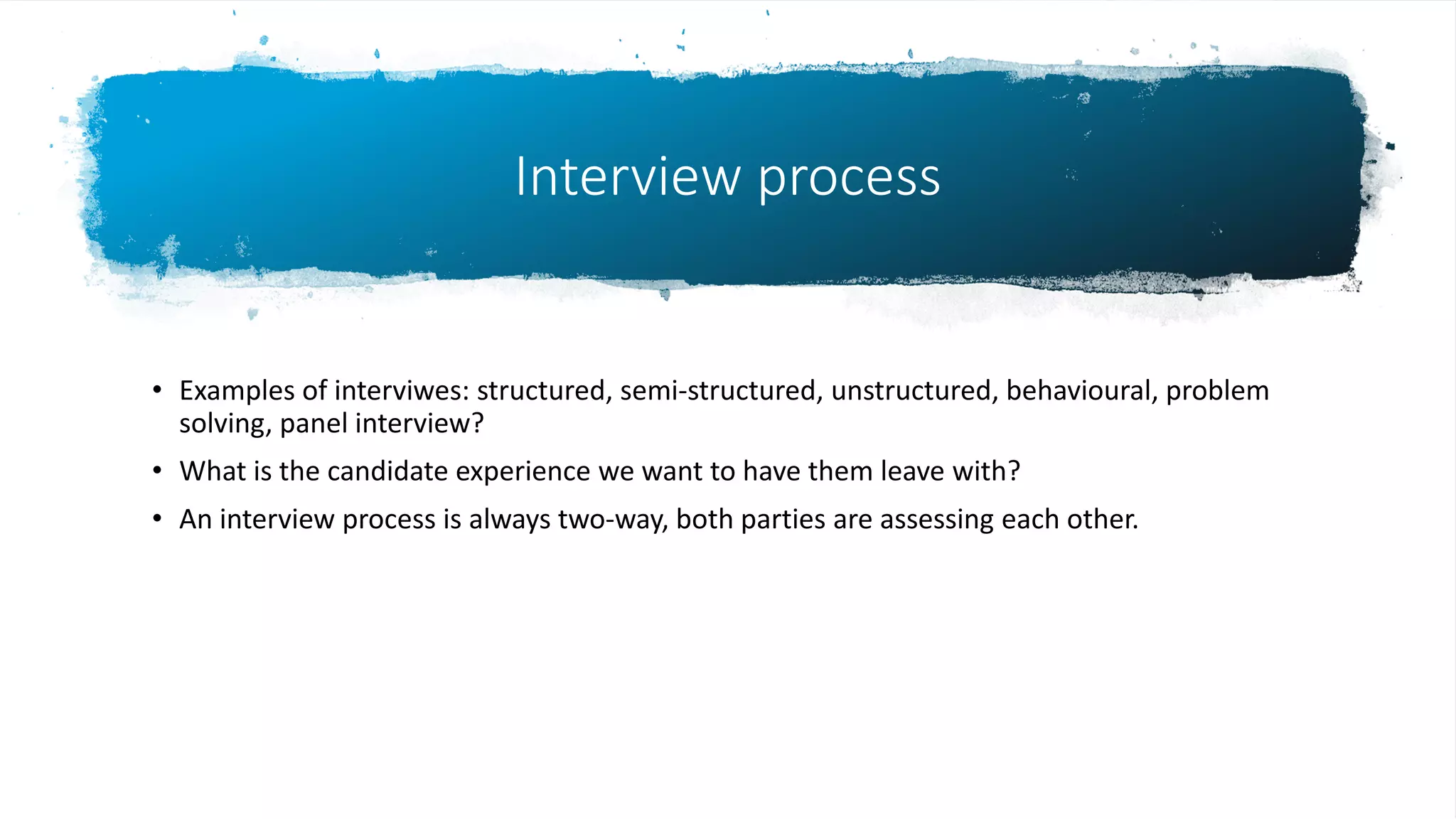 Interview process

• Examples of interviwes: structured, semi-structured, unstructured, behavioural, problem solving, panel interview?

• What is the candidate experience we want to have them leave with?

• An interview process is always two-way, both parties are assessing each other.